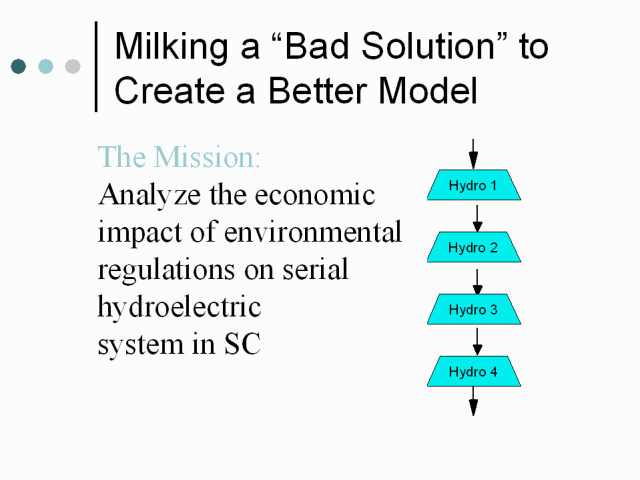 Milking a “Bad Solution” to Create a Better Model

The Mission:
Analyze the economic impact of environmental regulations on serial hydroelectric system in SC

Hydro 1

Hydro 2

Hydro 3

Hydro 4